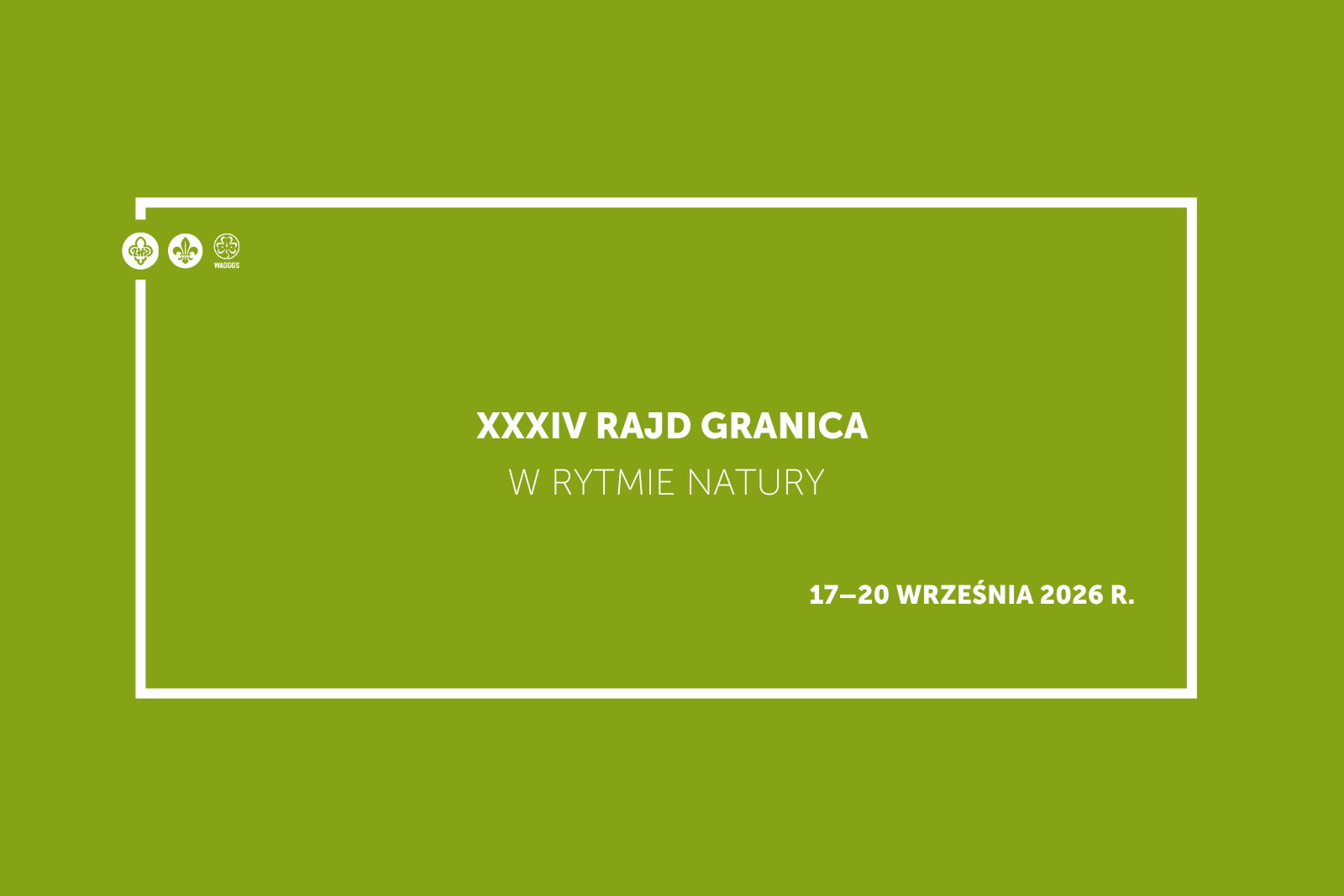 WAGGGS

XXXIV RAJD GRANICA
W RYTMIE NATURY

17–20 WRZEŚNIA 2026 R.